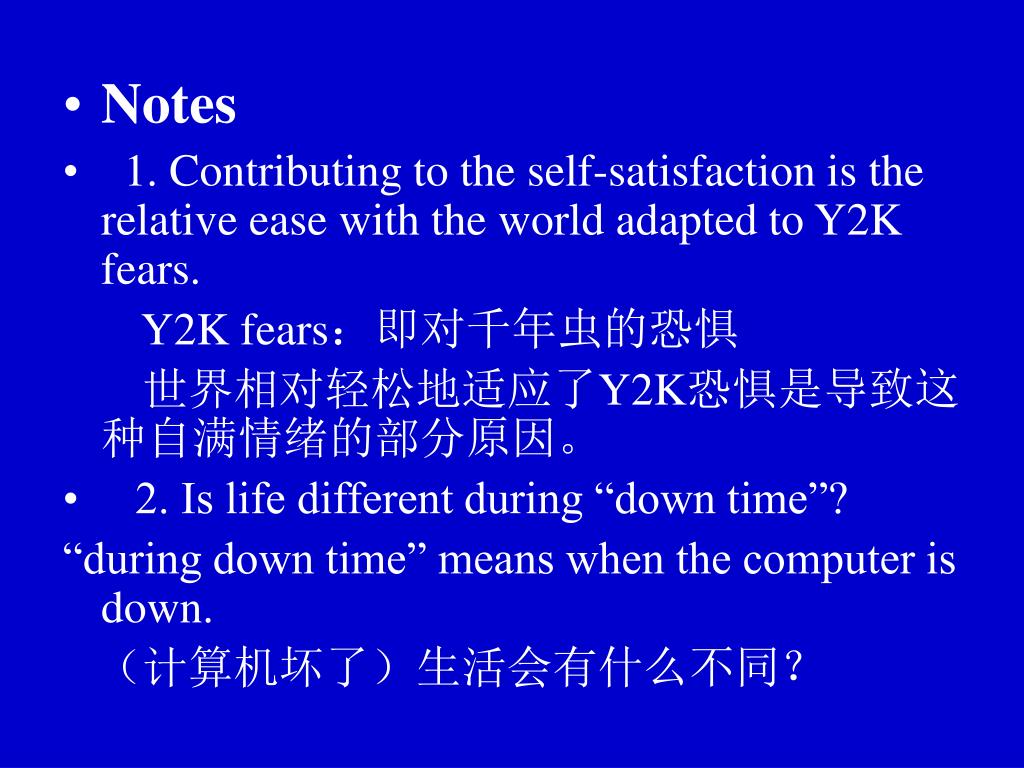 • Notes

• 1. Contributing to the self-satisfaction is the relative ease with the world adapted to Y2K fears.

Y2K fears：即对千年虫的恐惧

世界相对轻松地适应了Y2K恐惧是导致这种自满情绪的部分原因。

• 2. Is life different during “down time”?

“during down time” means when the computer is down.

（计算机坏了）生活会有什么不同?